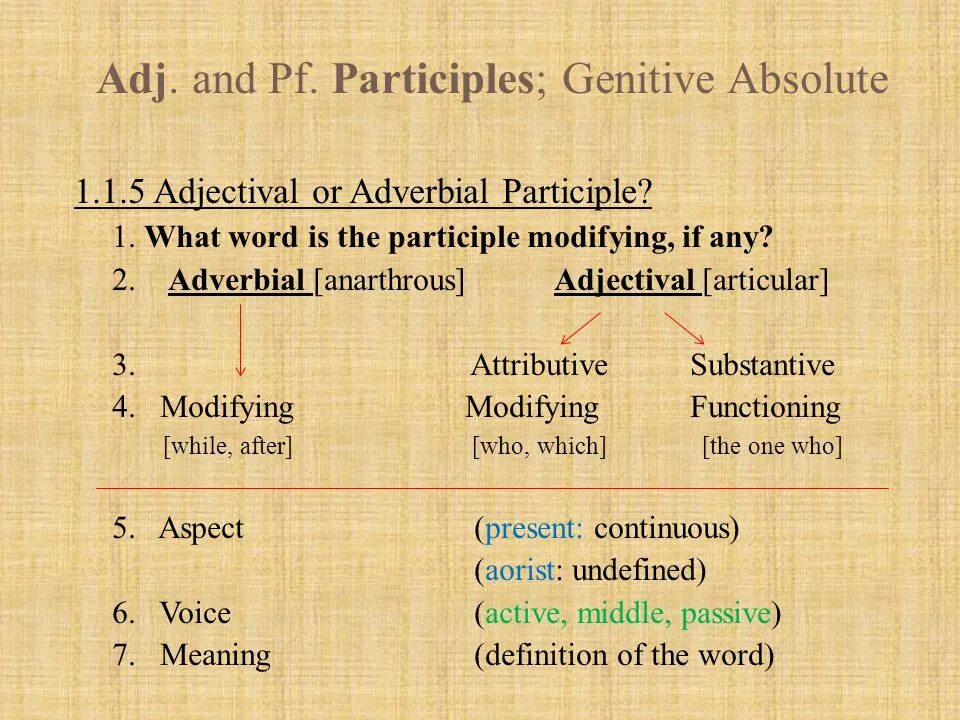 Adj. and Pf. Participles; Genitive Absolute

1.1.5 Adjectival or Adverbial Participle?

1. What word is the participle modifying, if any?

2. Adverbial [anarthrous] Adjectival [articular]

3. Attributive Substantive

4. Modifying Modifying Functioning
[while, after] [who, which] [the one who]

5. Aspect (present: continuous)
(aorist: undefined)

6. Voice (active, middle, passive)

7. Meaning (definition of the word)